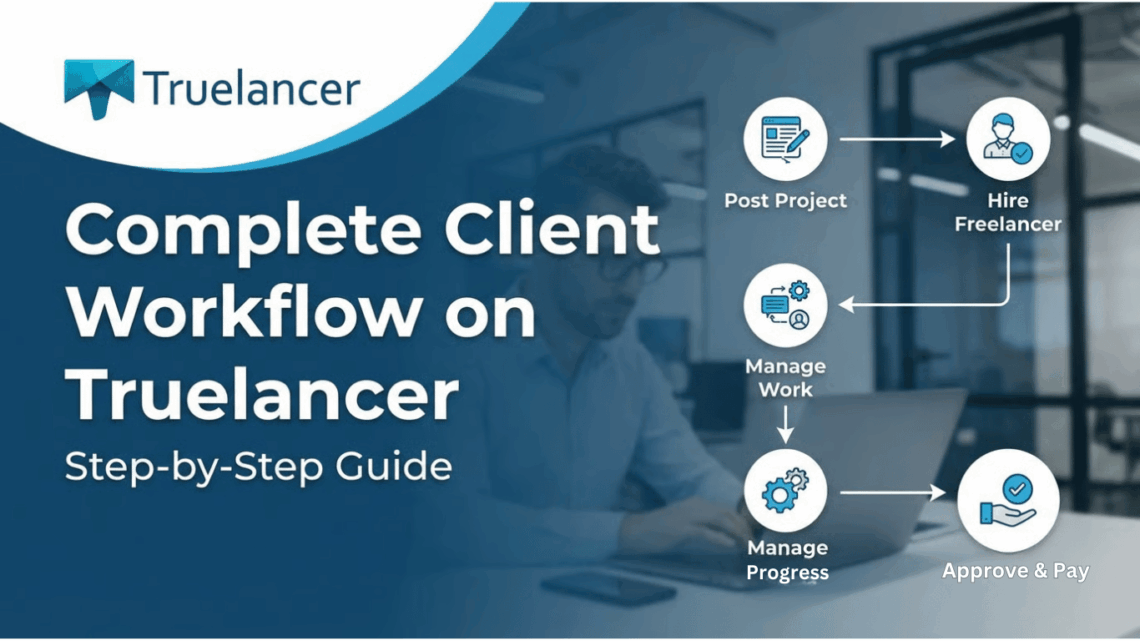 Truelancer

Complete Client Workflow on Truelancer

Step-by-Step Guide

Post Project

Hire Freelancer

Manage Work

Manage Progress

Approve & Pay